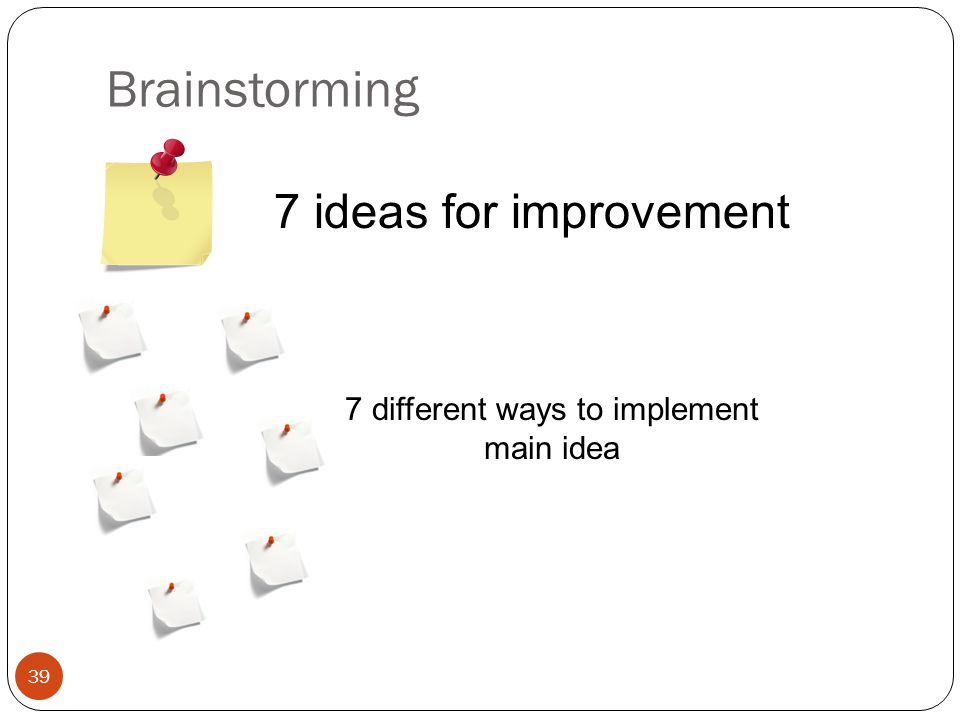 Brainstorming

7 ideas for improvement

7 different ways to implement main idea

39